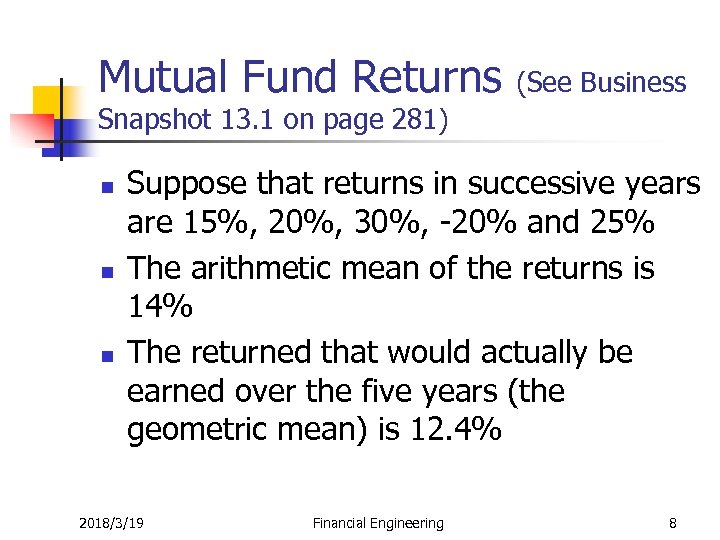 Mutual Fund Returns (See Business Snapshot 13.1 on page 281)

- Suppose that returns in successive years are 15%, 20%, 30%, -20% and 25%
- The arithmetic mean of the returns is 14%
- The returned that would actually be earned over the five years (the geometric mean) is 12.4%

2018/3/19 Financial Engineering 8